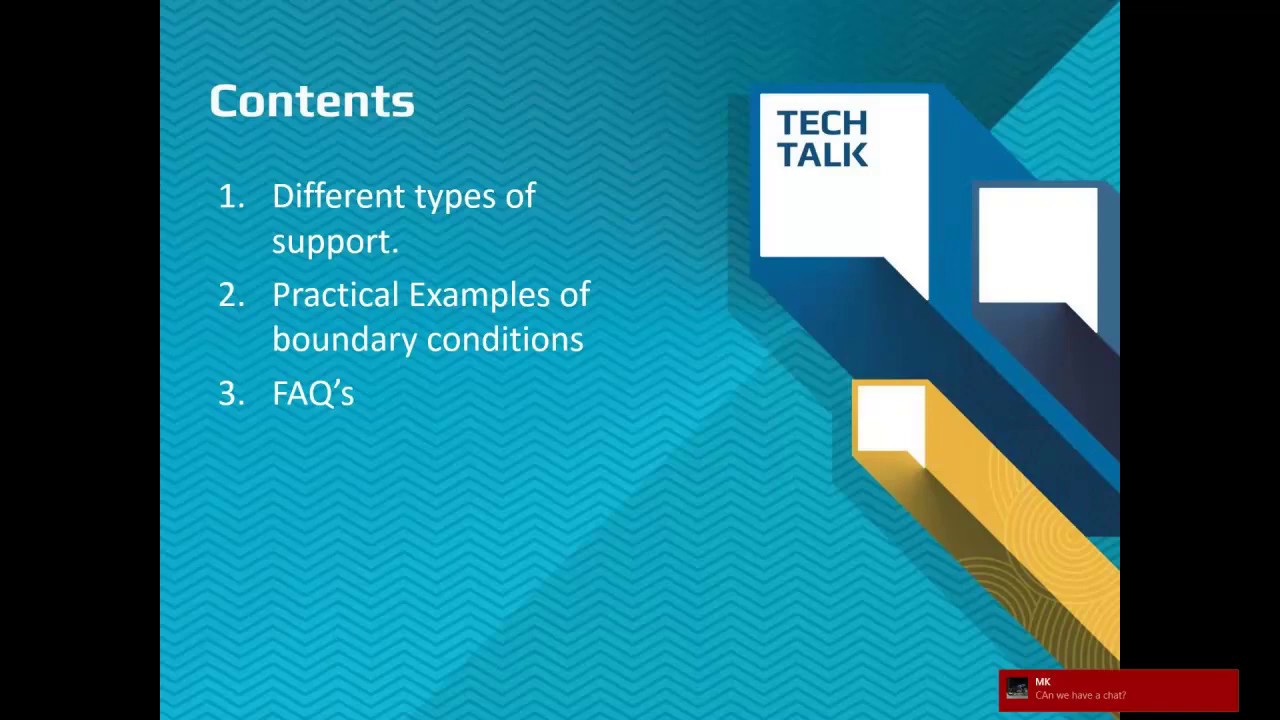 Contents

1. Different types of support.
2. Practical Examples of boundary conditions
3. FAQ's

TECH TALK

MK
CAn we have a chat?